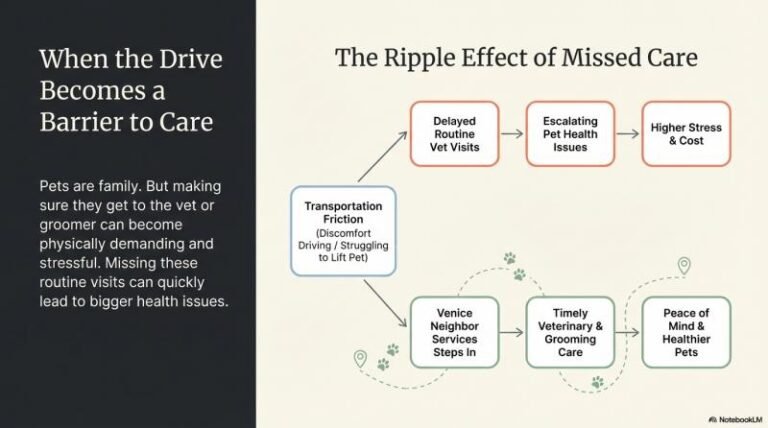 When the Drive Becomes a Barrier to Care

Pets are family. But making sure they get to the vet or groomer can become physically demanding and stressful. Missing these routine visits can quickly lead to bigger health issues.

The Ripple Effect of Missed Care

Transportation Friction (Discomfort Driving / Struggling to Lift Pet)

Delayed Routine Vet Visits

Escalating Pet Health Issues

Higher Stress & Cost

Venice Neighbor Services Steps In

Timely Veterinary & Grooming Care

Peace of Mind & Healthier Pets

NotebookLM